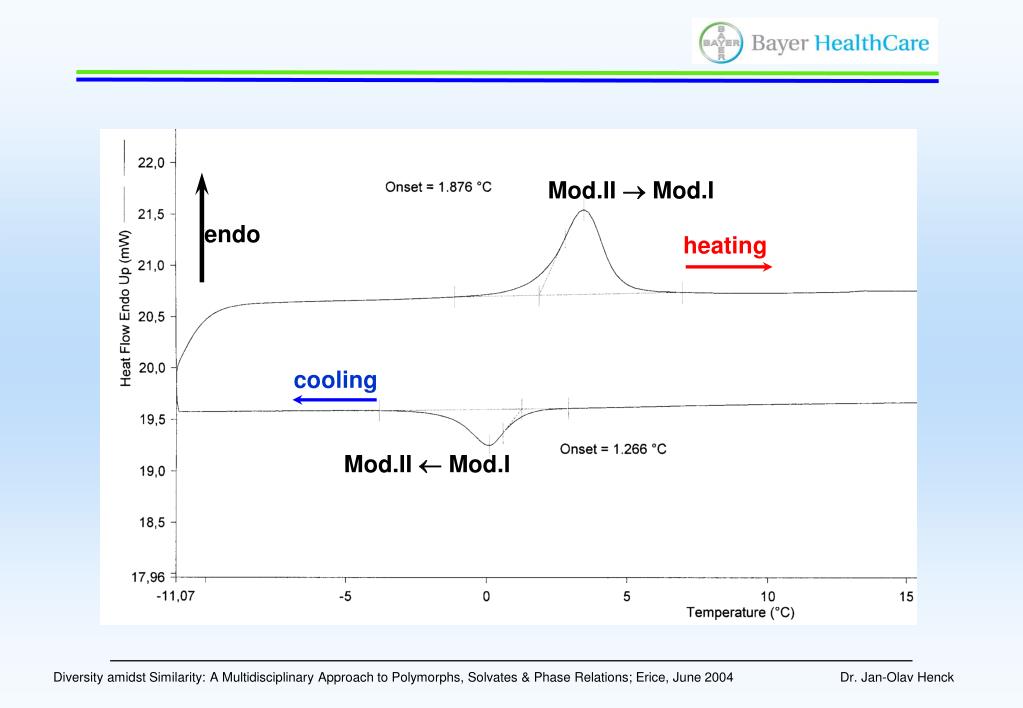 BAYER Bayer HealthCare

Heat Flow Endo Up (mW)

22,0
21,5
21,0
20,5
20,0
19,5
19,0
18,5
17,96

endo

Onset = 1.876 °C

Mod.II → Mod.I

heating

cooling

Mod.II ← Mod.I

Onset = 1.266 °C

-11,07
-5
0
5
10
15

Temperature (°C)

Diversity amidst Similarity: A Multidisciplinary Approach to Polymorphs, Solvates & Phase Relations; Erice, June 2004

Dr. Jan-Olav Henck